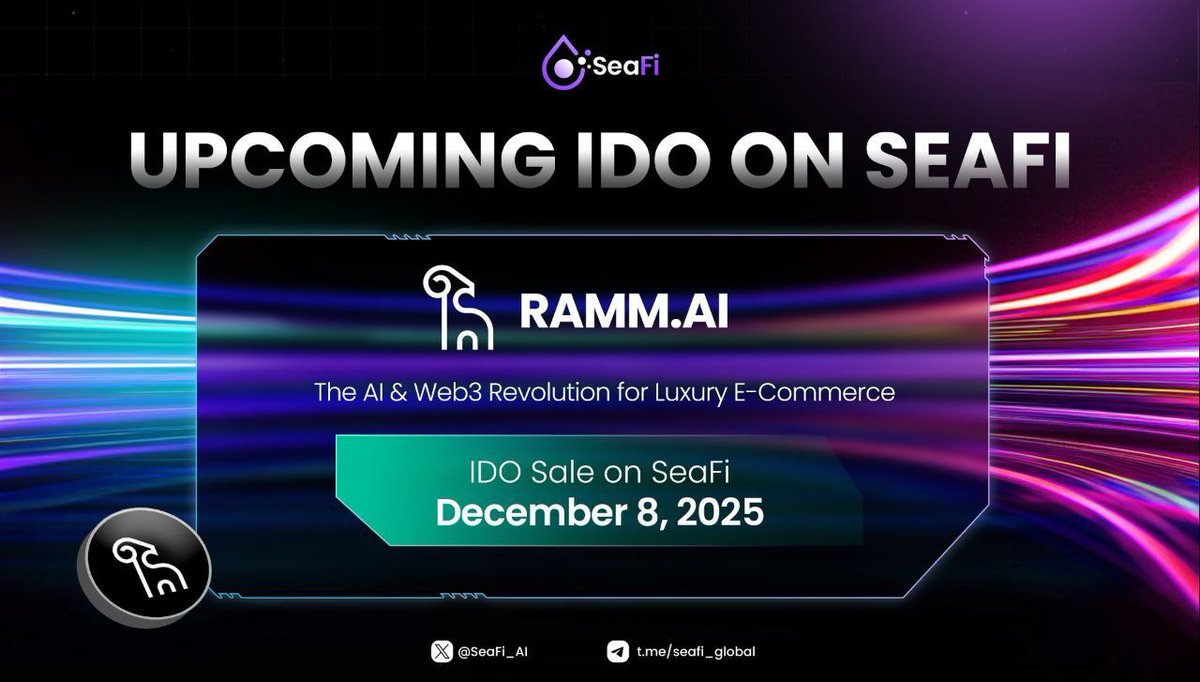 SeaFi

UPCOMING IDO ON SEAFI

RAMM.AI

The AI & Web3 Revolution for Luxury E-Commerce

IDO Sale on SeaFi
December 8, 2025

@SeaFi_AI
t.me/seafi_global